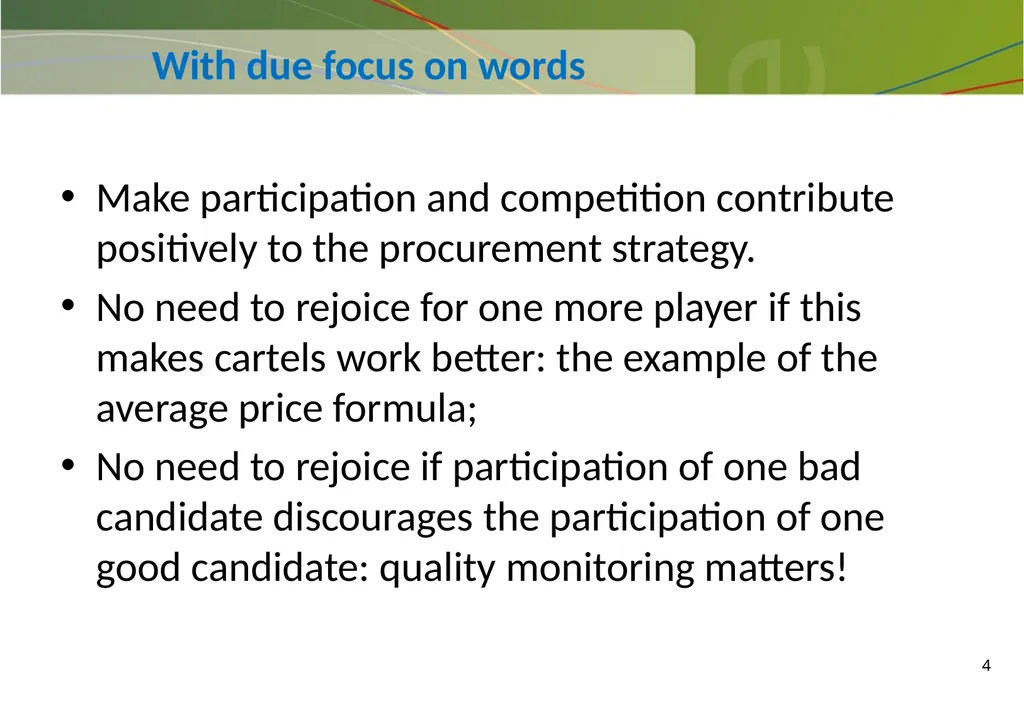 With due focus on words

• Make participation and competition contribute positively to the procurement strategy.
• No need to rejoice for one more player if this makes cartels work better: the example of the average price formula;
• No need to rejoice if participation of one bad candidate discourages the participation of one good candidate: quality monitoring matters!

4